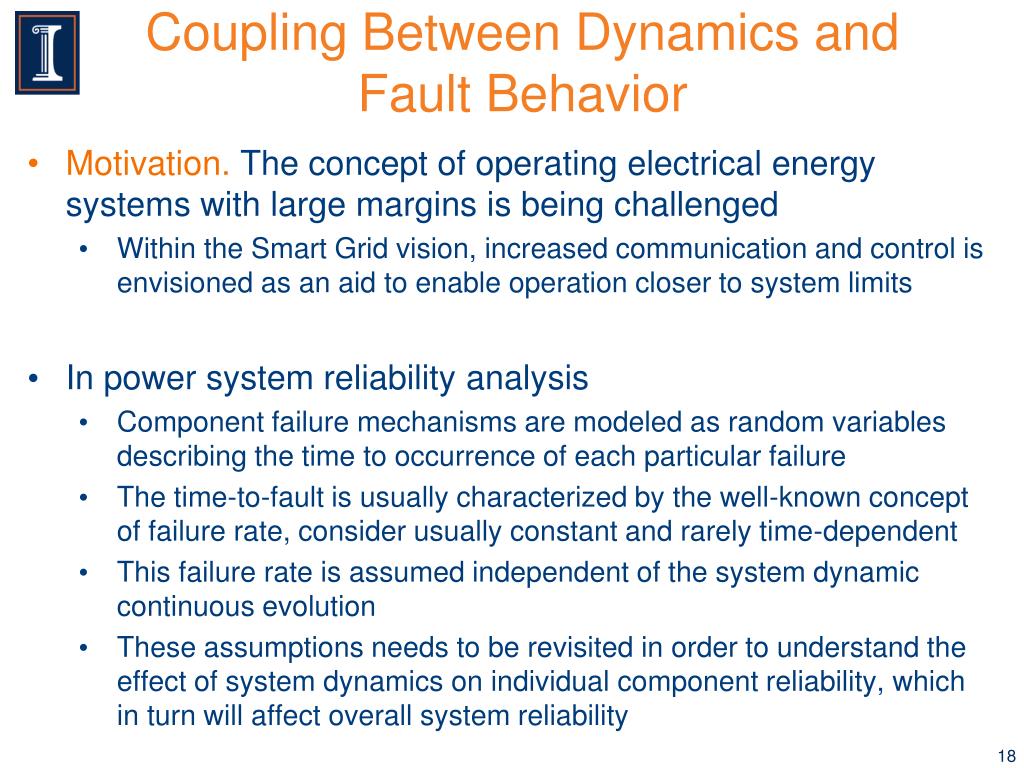 Coupling Between Dynamics and Fault Behavior

• Motivation. The concept of operating electrical energy systems with large margins is being challenged
  • Within the Smart Grid vision, increased communication and control is envisioned as an aid to enable operation closer to system limits

• In power system reliability analysis
  • Component failure mechanisms are modeled as random variables describing the time to occurrence of each particular failure
  • The time-to-fault is usually characterized by the well-known concept of failure rate, consider usually constant and rarely time-dependent
  • This failure rate is assumed independent of the system dynamic continuous evolution
  • These assumptions needs to be revisited in order to understand the effect of system dynamics on individual component reliability, which in turn will affect overall system reliability

18